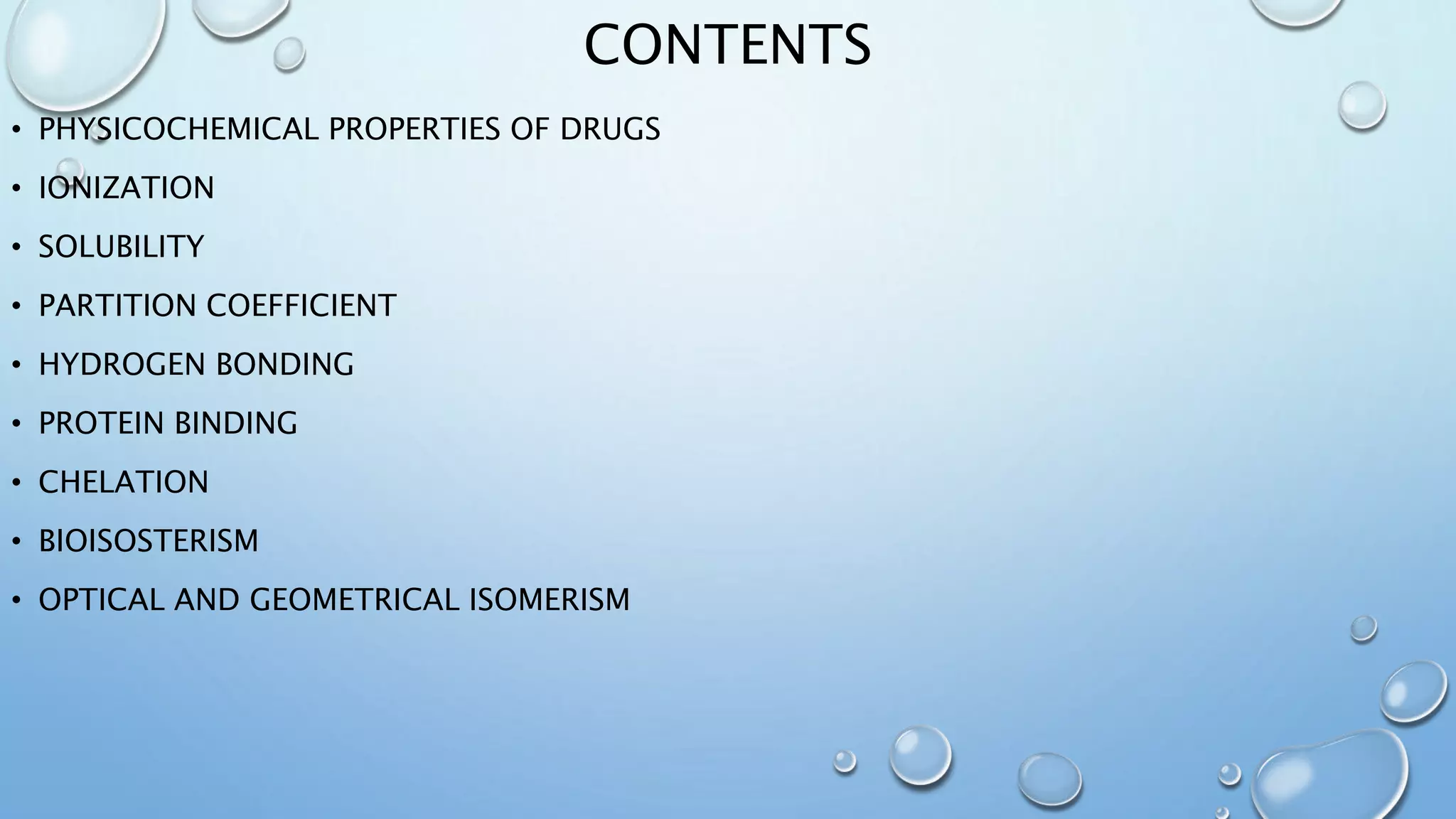 CONTENTS

• PHYSICOCHEMICAL PROPERTIES OF DRUGS
• IONIZATION
• SOLUBILITY
• PARTITION COEFFICIENT
• HYDROGEN BONDING
• PROTEIN BINDING
• CHELATION
• BIOISOSTERISM
• OPTICAL AND GEOMETRICAL ISOMERISM